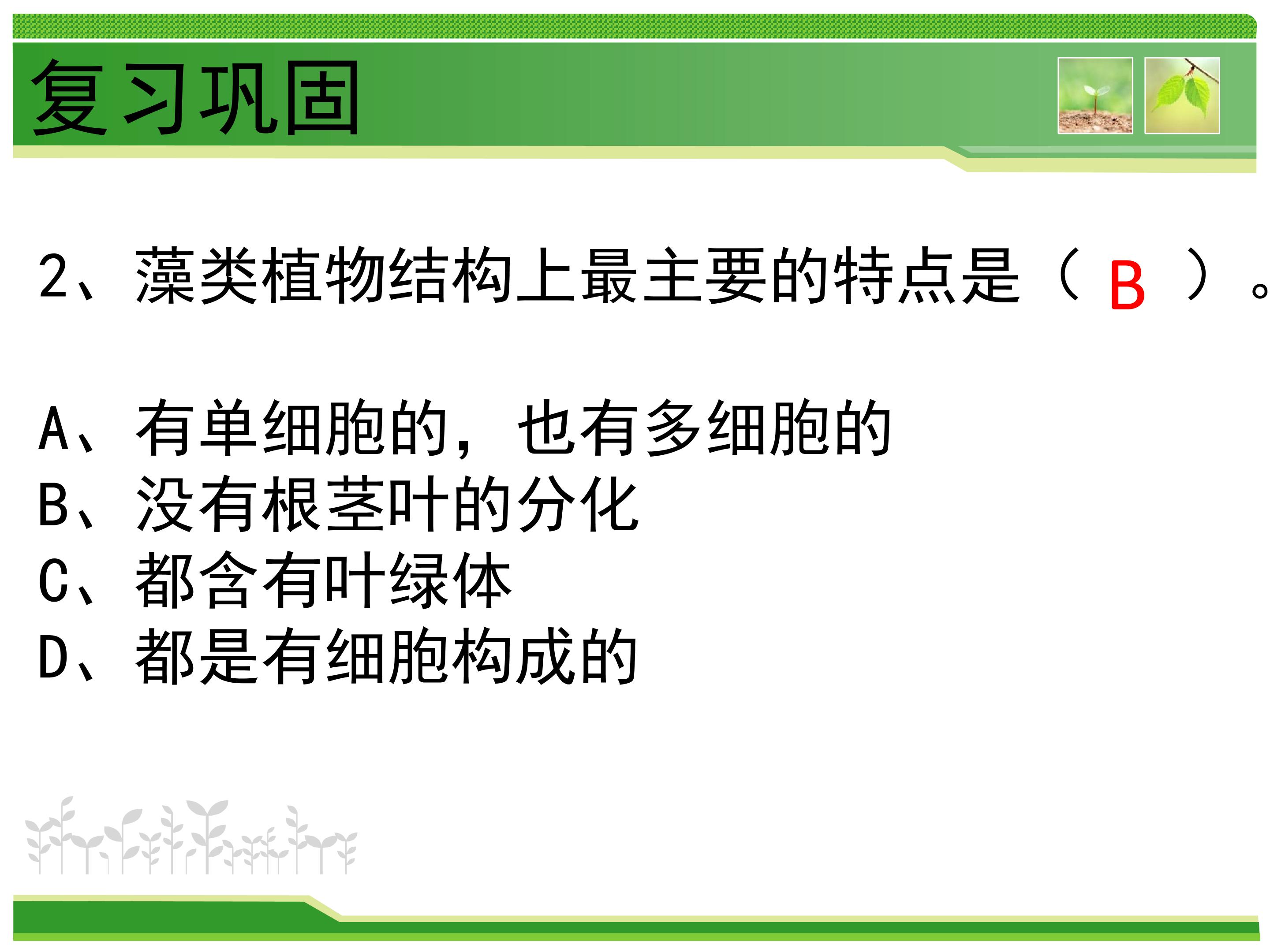 复习巩固

2、藻类植物结构上最主要的特点是（ B ）。

A、有单细胞的，也有多细胞的
B、没有根茎叶的分化
C、都含有叶绿体
D、都是有细胞构成的